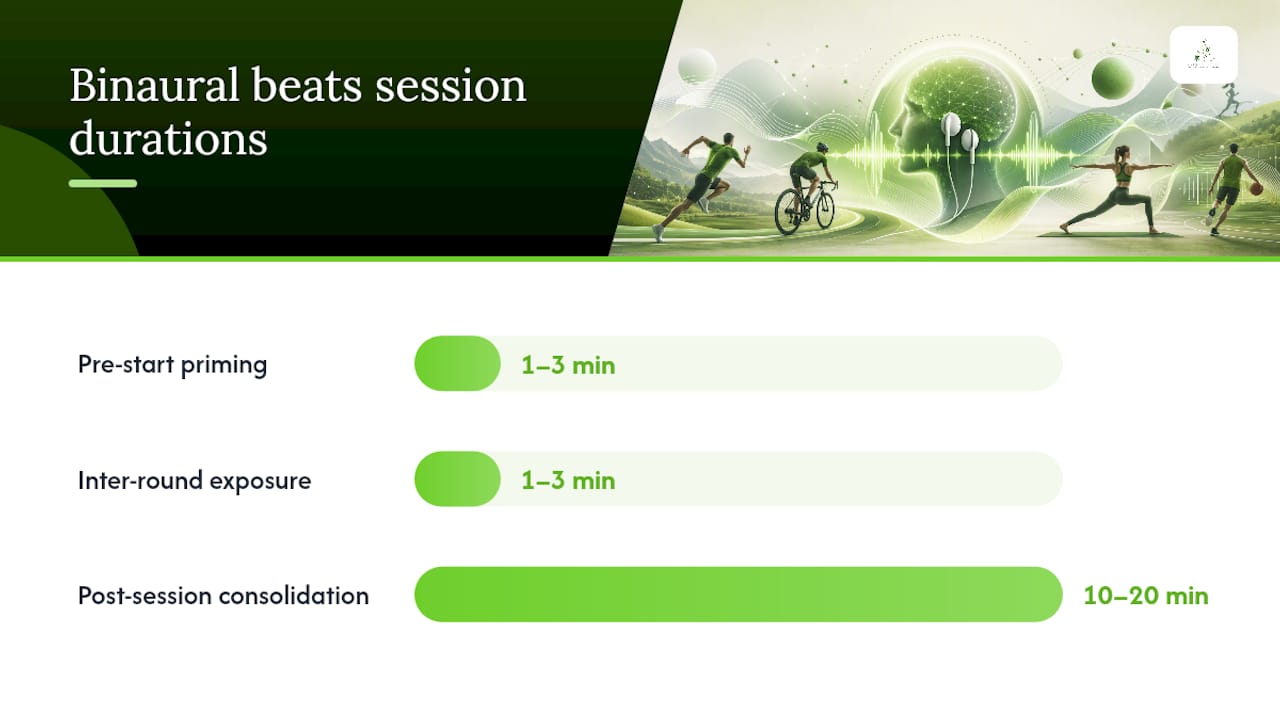 Binaural beats session durations

Pre-start priming
1–3 min

Inter-round exposure
1–3 min

Post-session consolidation
10–20 min